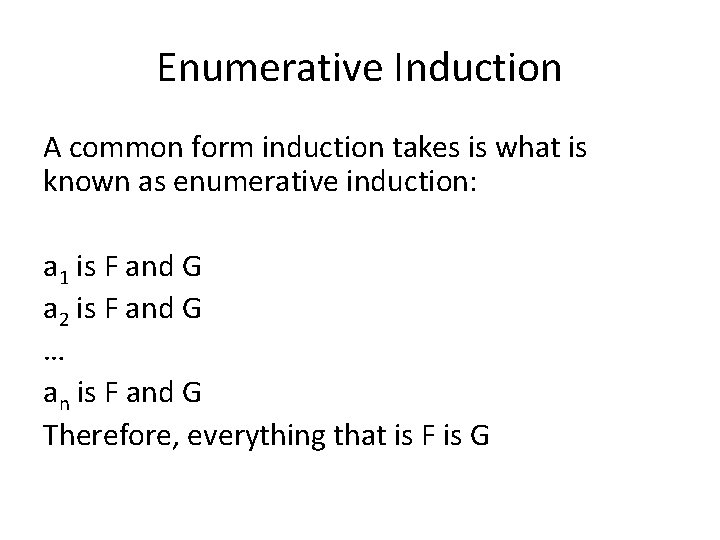 Enumerative Induction

A common form induction takes is what is known as enumerative induction:

$a_1$ is F and G
$a_2$ is F and G
…
$a_n$ is F and G
Therefore, everything that is F is G